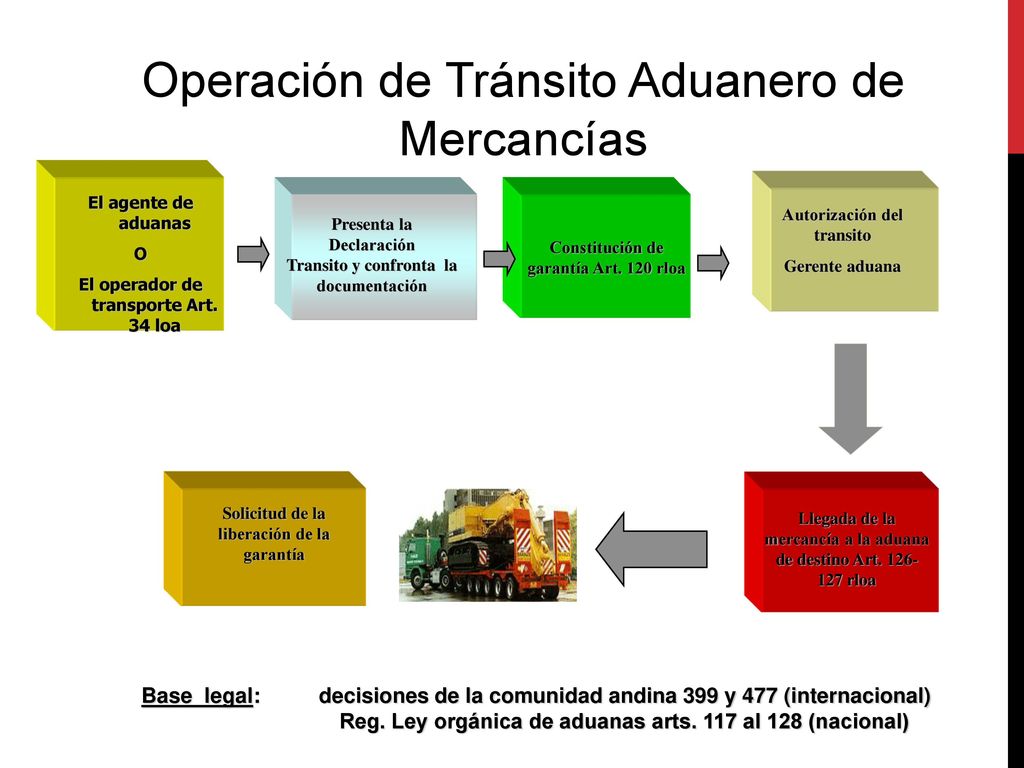 Operación de Tránsito Aduanero de Mercancías

El agente de aduanas
O
El operador de transporte Art. 34 loa

Presenta la Declaración Transito y confronta la documentación

Constitución de garantía Art. 120 rloa

Autorización del transito
Gerente aduana

Llegada de la mercancía a la aduana de destino Art. 126-127 rloa

Solicitud de la liberación de la garantía

Base legal: decisiones de la comunidad andina 399 y 477 (internacional)
Reg. Ley orgánica de aduanas arts. 117 al 128 (nacional)